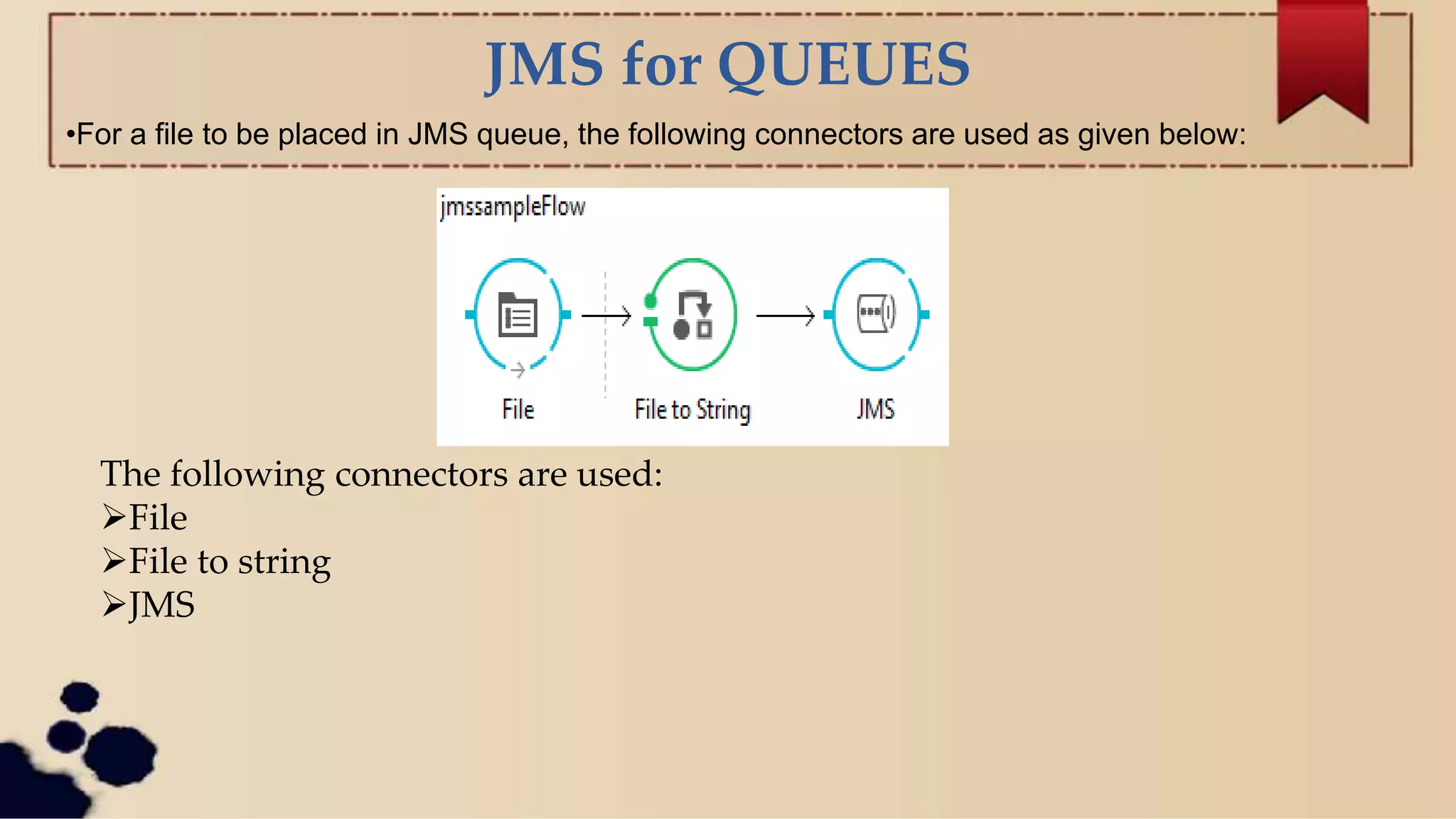 JMS for QUEUES

•For a file to be placed in JMS queue, the following connectors are used as given below:

jmssampleFlow

File

File to String

JMS

The following connectors are used:
➢File
➢File to string
➢JMS